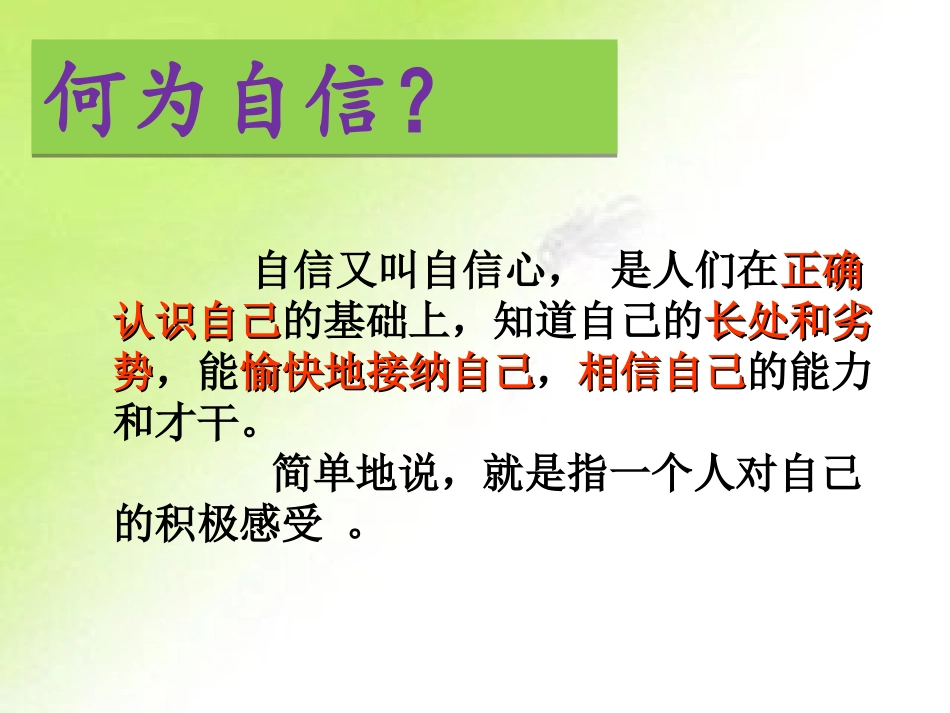 何为自信？

自信又叫自信心， 是人们在正确认识自己的基础上，知道自己的长处和劣势，能愉快地接纳自己，相信自己的能力和才干。

简单地说，就是指一个人对自己的积极感受 。